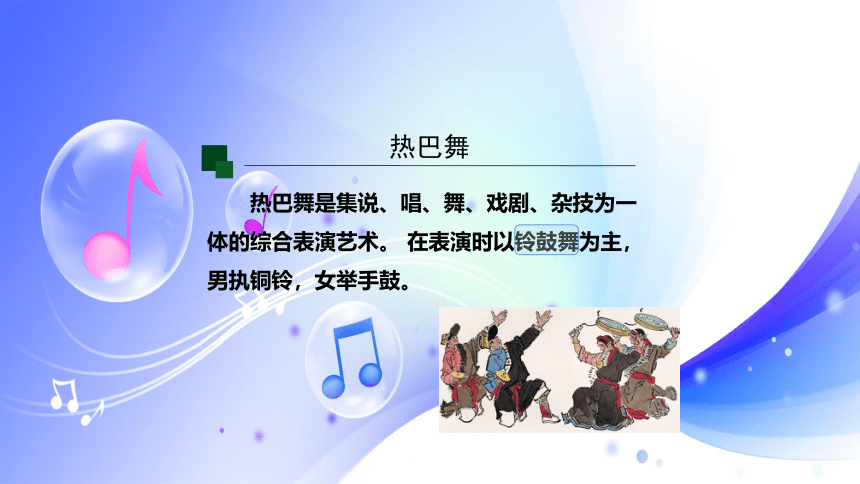 热巴舞

热巴舞是集说、唱、舞、戏剧、杂技为一体的综合表演艺术。 在表演时以铃鼓舞为主，男执铜铃，女举手鼓。